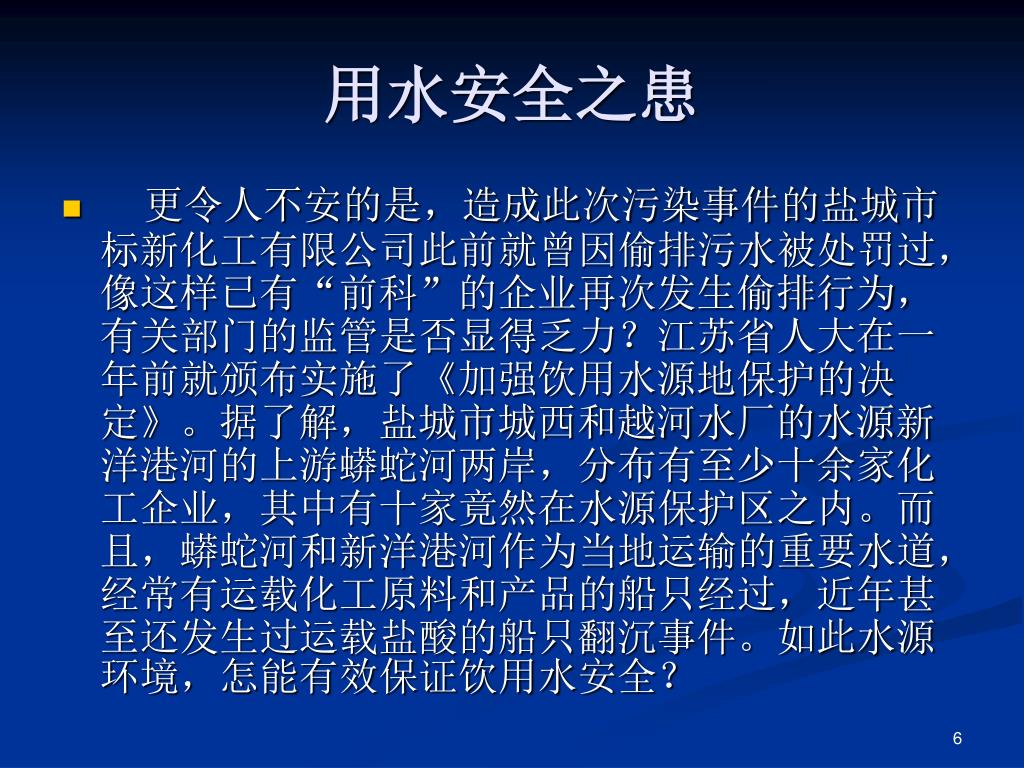 用水安全之患

更令人不安的是，造成此次污染事件的盐城市标新化工有限公司此前就曾因偷排污水被处罚过，像这样已有“前科”的企业再次发生偷排行为，有关部门的监管是否显得乏力？江苏省人大在一年前就颁布实施了《加强饮用水源地保护的决定》。据了解，盐城市城西和越河水厂的水源新洋港河的上游蟒蛇河两岸，分布有至少十余家化工企业，其中有十家竟然在水源保护区之内。而且，蟒蛇河和新洋港河作为当地运输的重要水道，经常有运载化工原料和产品的船只经过，近年甚至还发生过运载盐酸的船只翻沉事件。如此水源环境，怎能有效保证饮用水安全？

6